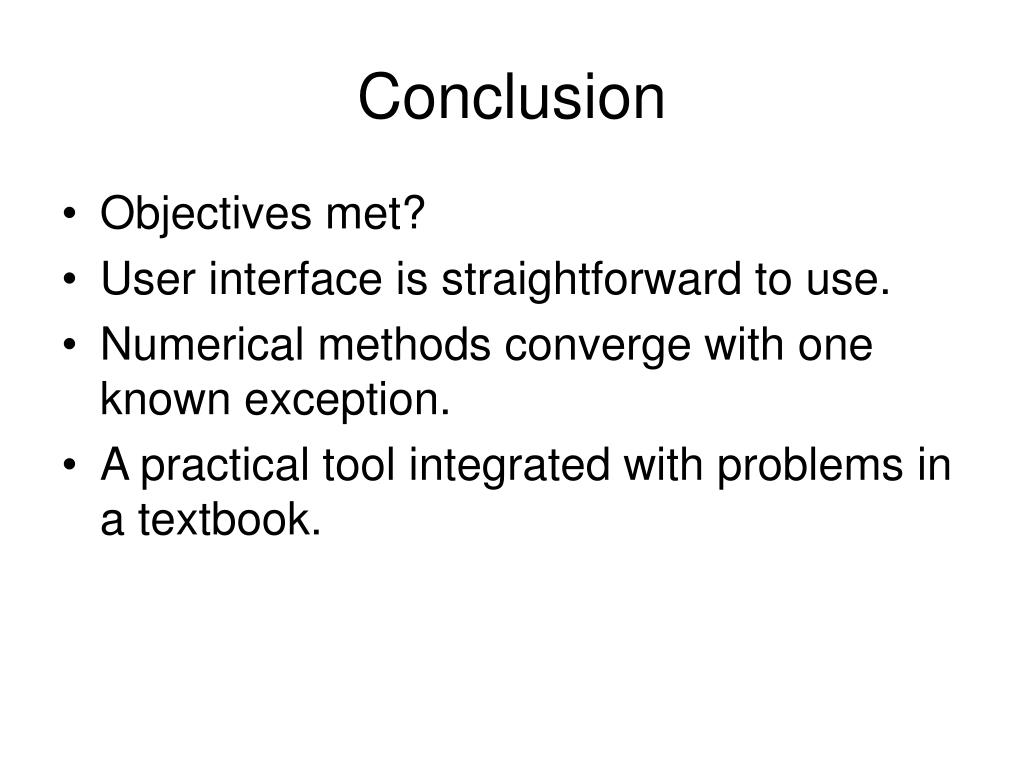 Conclusion

• Objectives met?
• User interface is straightforward to use.
• Numerical methods converge with one known exception.
• A practical tool integrated with problems in a textbook.